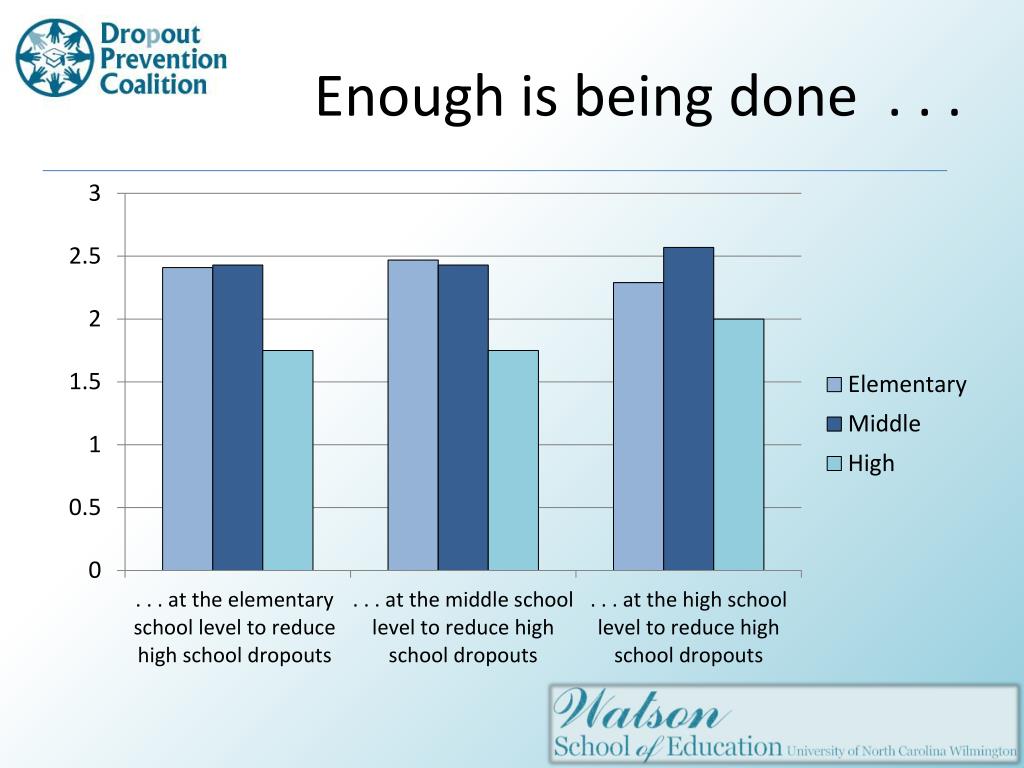 Dropout Prevention Coalition

Enough is being done . . .

3
2.5
2
1.5
1
0.5
0

. . . at the elementary school level to reduce high school dropouts
. . . at the middle school level to reduce high school dropouts
. . . at the high school level to reduce high school dropouts

Elementary
Middle
High

Watson School of Education University of North Carolina Wilmington